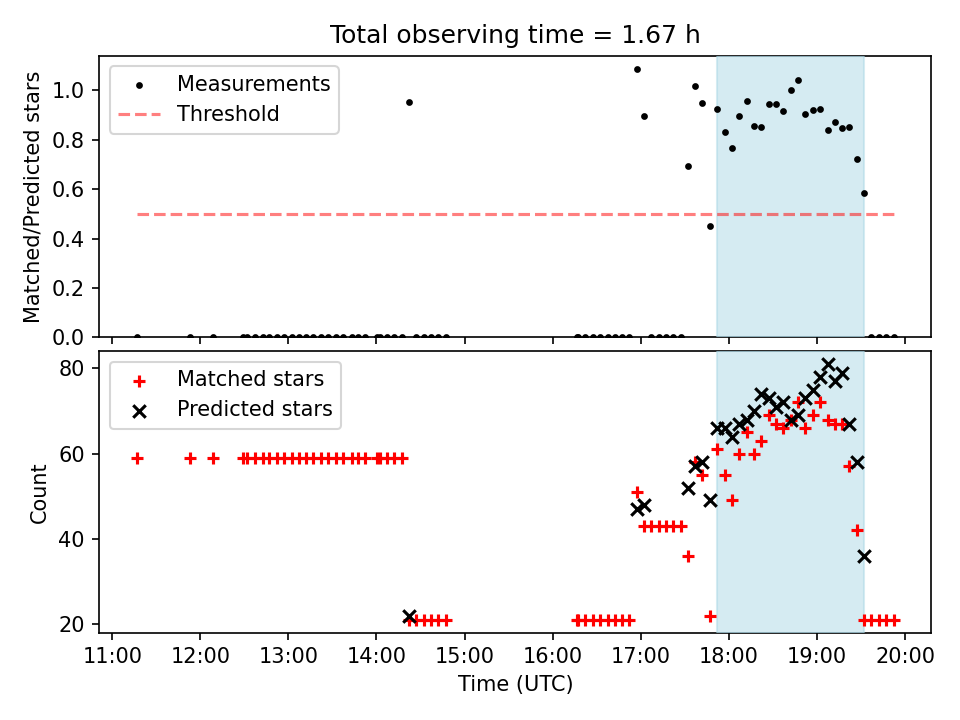 Total observing time = 1.67 h

Measurements
Threshold

Matched/Predicted stars

1.0
0.8
0.6
0.4
0.2
0.0

Matched stars
Predicted stars

Count

80
60
40
20

11:00 12:00 13:00 14:00 15:00 16:00 17:00 18:00 19:00 20:00
Time (UTC)